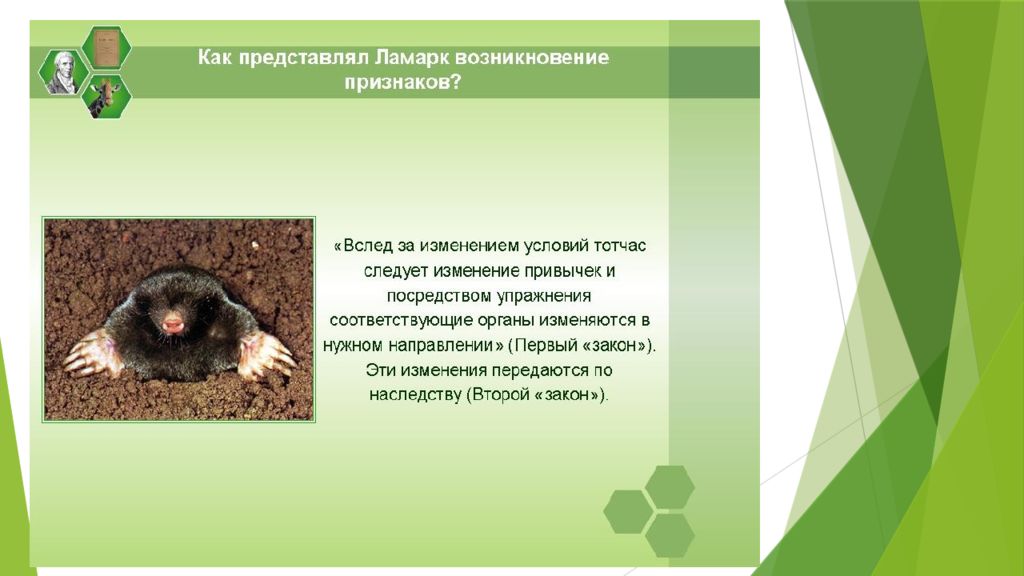 Как представлял Ламарк возникновение признаков?

«Вслед за изменением условий тотчас следует изменение привычек и посредством упражнения соответствующие органы изменяются в нужном направлении» (Первый «закон»). Эти изменения передаются по наследству (Второй «закон»).